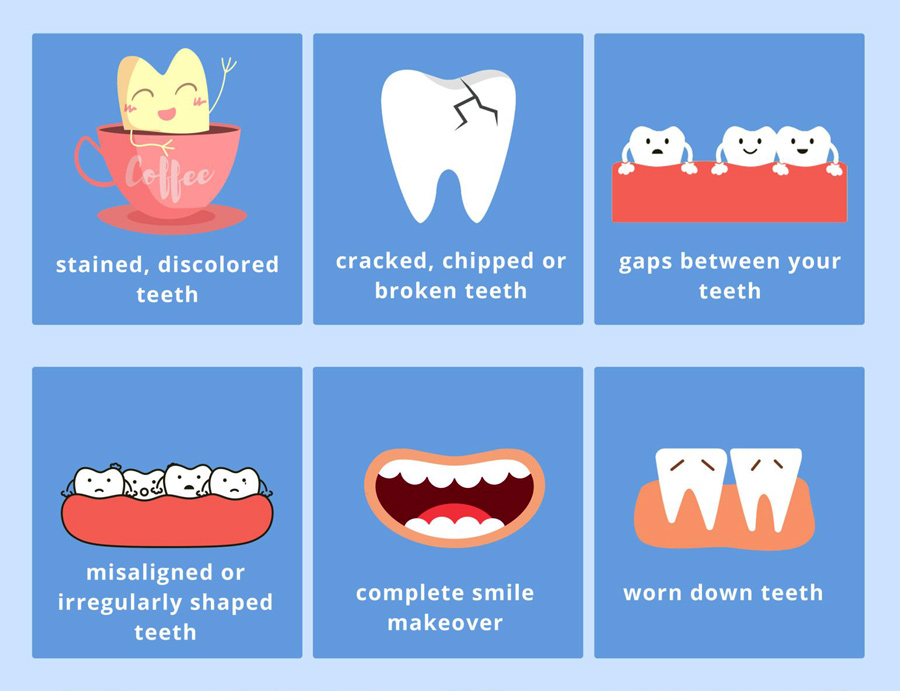 Coffee

stained, discolored teeth

cracked, chipped or broken teeth

gaps between your teeth

misaligned or irregularly shaped teeth

complete smile makeover

worn down teeth